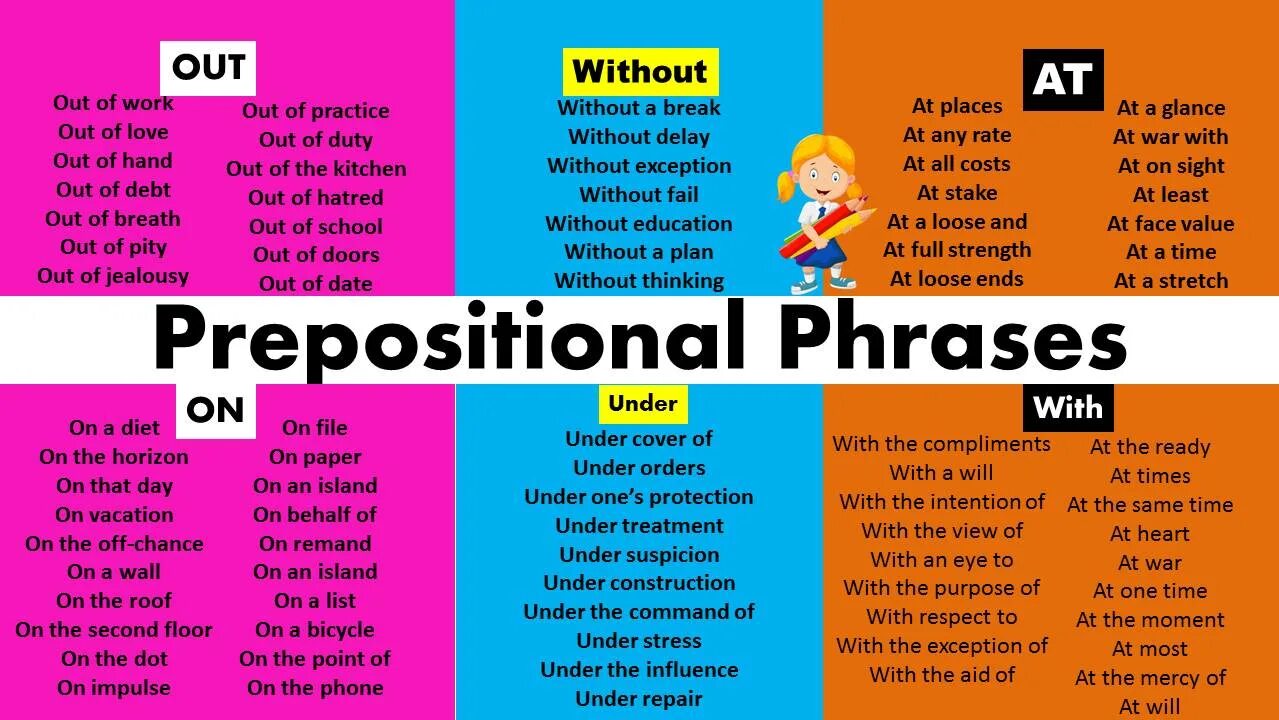 OUT

Out of work
Out of love
Out of hand
Out of debt
Out of breath
Out of pity
Out of jealousy

Out of practice
Out of duty
Out of the kitchen
Out of hatred
Out of school
Out of doors
Out of date

Without

Without a break
Without delay
Without exception
Without fail
Without education
Without a plan
Without thinking

AT

At places
At any rate
At all costs
At stake
At a loose and
At full strength
At loose ends

At a glance
At war with
At on sight
At least
At face value
At a time
At a stretch

Prepositional Phrases

ON

On a diet
On the horizon
On that day
On vacation
On the off-chance
On a wall
On the roof
On the second floor
On the dot
On impulse

On file
On paper
On an island
On behalf of
On remand
On an island
On a list
On a bicycle
On the point of
On the phone

Under

Under cover of
Under orders
Under one's protection
Under treatment
Under suspicion
Under construction
Under the command of
Under stress
Under the influence
Under repair

With

With the compliments
With a will
With the intention of
With the view of
With an eye to
With the purpose of
With respect to
With the exception of
With the aid of

At the ready
At times
At the same time
At heart
At war
At one time
At the moment
At most
At the mercy of
At will